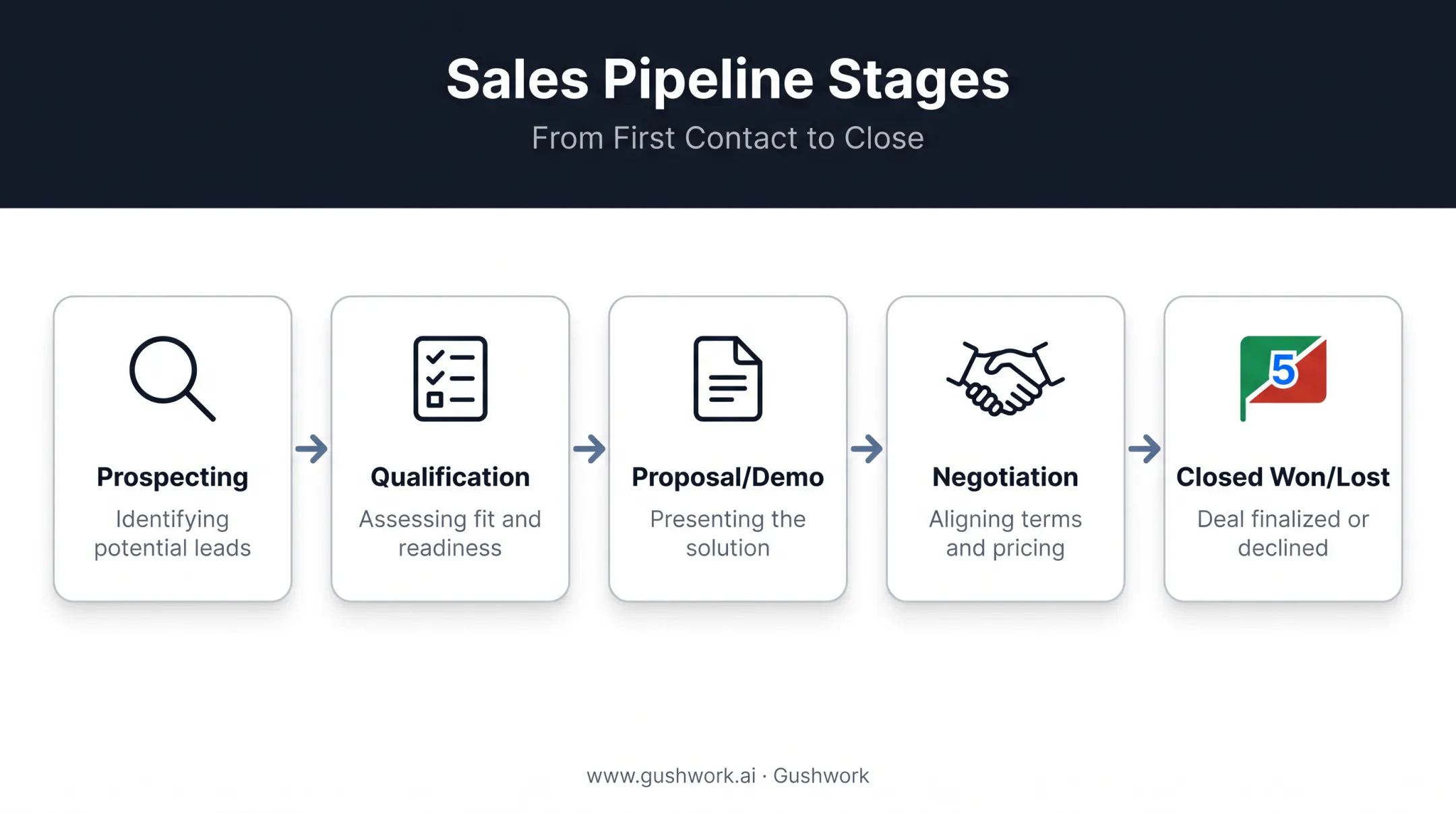 Sales Pipeline Stages

From First Contact to Close

Prospecting

Identifying potential leads

Qualification

Assessing fit and readiness

Proposal/Demo

Presenting the solution

Negotiation

Aligning terms and pricing

5

Closed Won/Lost

Deal finalized or declined

www.gushwork.ai · Gushwork